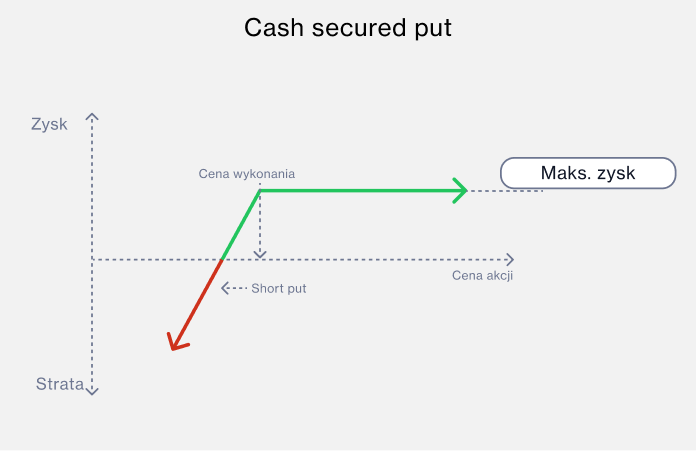 Cash secured put

Zysk

Cena wykonania

Maks. zysk

Cena akcji

Short put

Strata